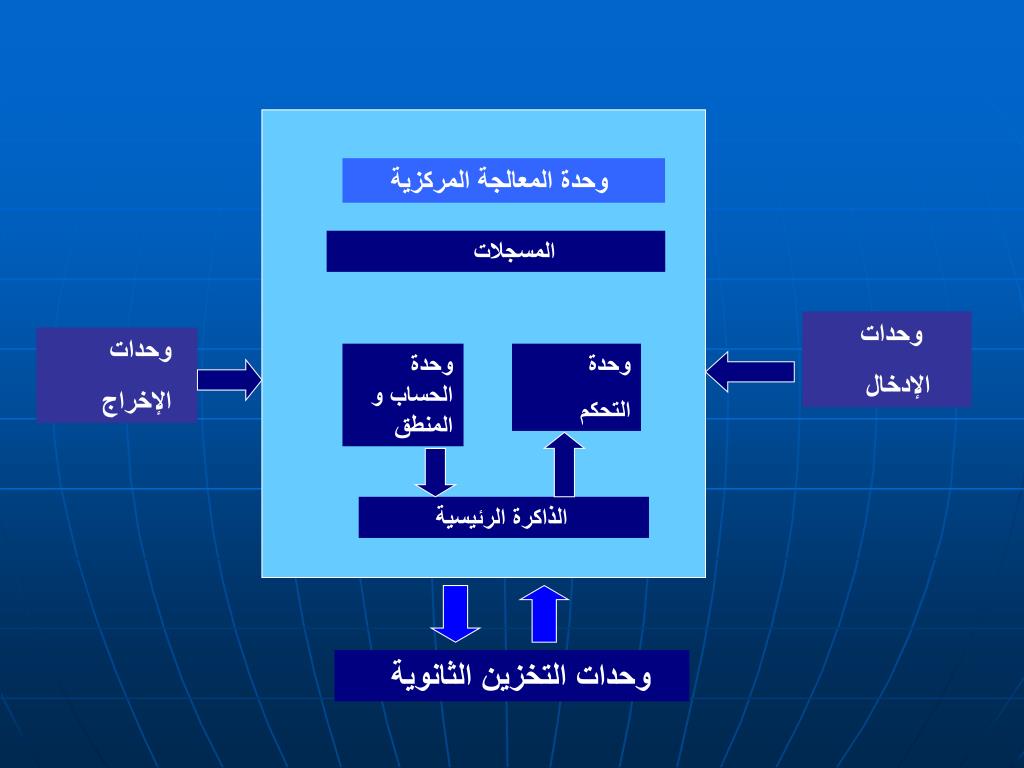 وحدة المعالجة المركزية

المسجلات

وحدات الإدخال

وحدة التحكم

وحدة الحساب و المنطق

وحدات الإخراج

الذاكرة الرئيسية

وحدات التخزين الثانوية